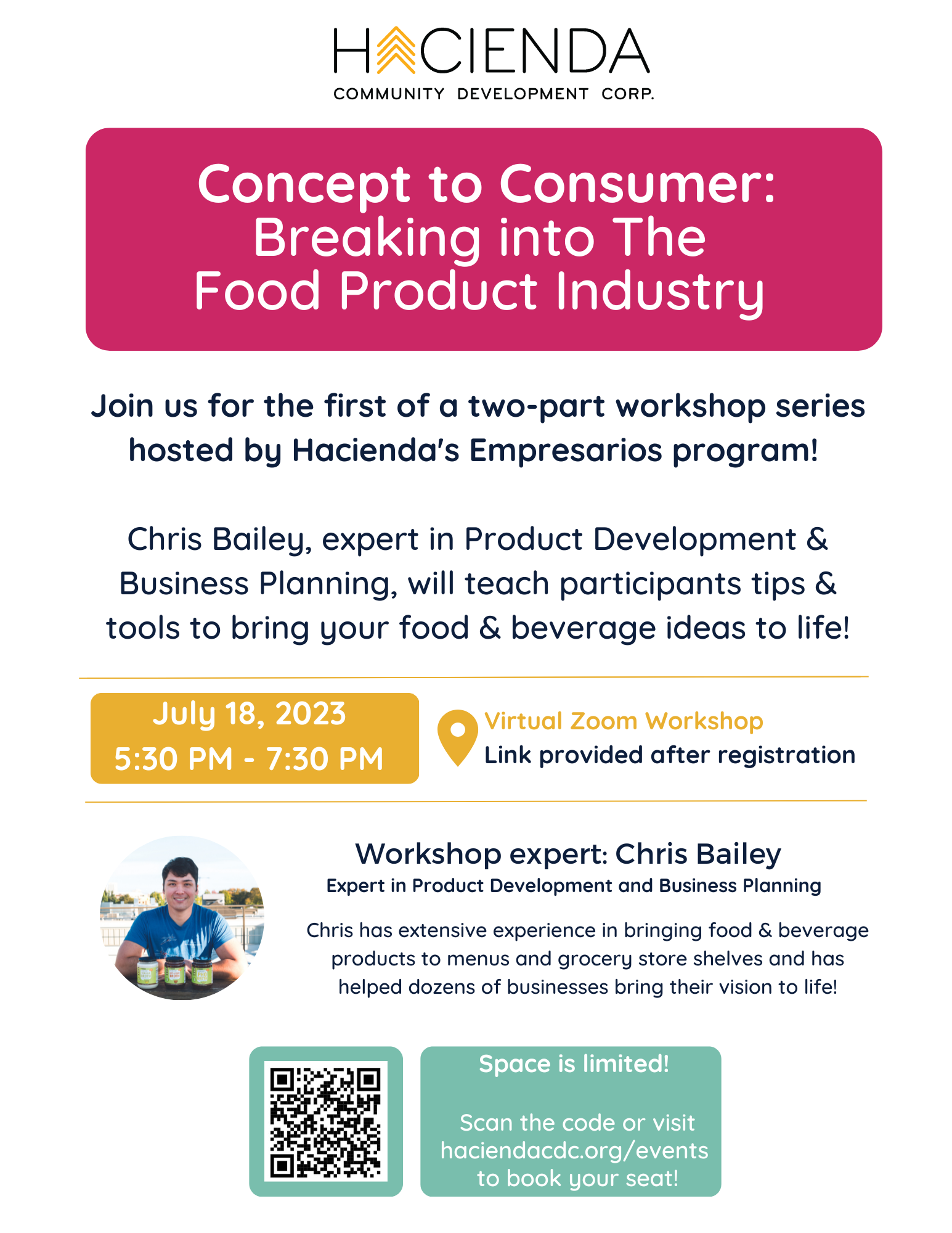 HACIENDA
COMMUNITY DEVELOPMENT CORP.

Concept to Consumer: Breaking into The Food Product Industry

Join us for the first of a two-part workshop series hosted by Hacienda's Empresarios program!

Chris Bailey, expert in Product Development & Business Planning, will teach participants tips & tools to bring your food & beverage ideas to life!

July 18, 2023
5:30 PM - 7:30 PM

Virtual Zoom Workshop
Link provided after registration

Workshop expert: Chris Bailey
Expert in Product Development and Business Planning

Chris has extensive experience in bringing food & beverage products to menus and grocery store shelves and has helped dozens of businesses bring their vision to life!

Space is limited!

Scan the code or visit haciendacdc.org/events to book your seat!